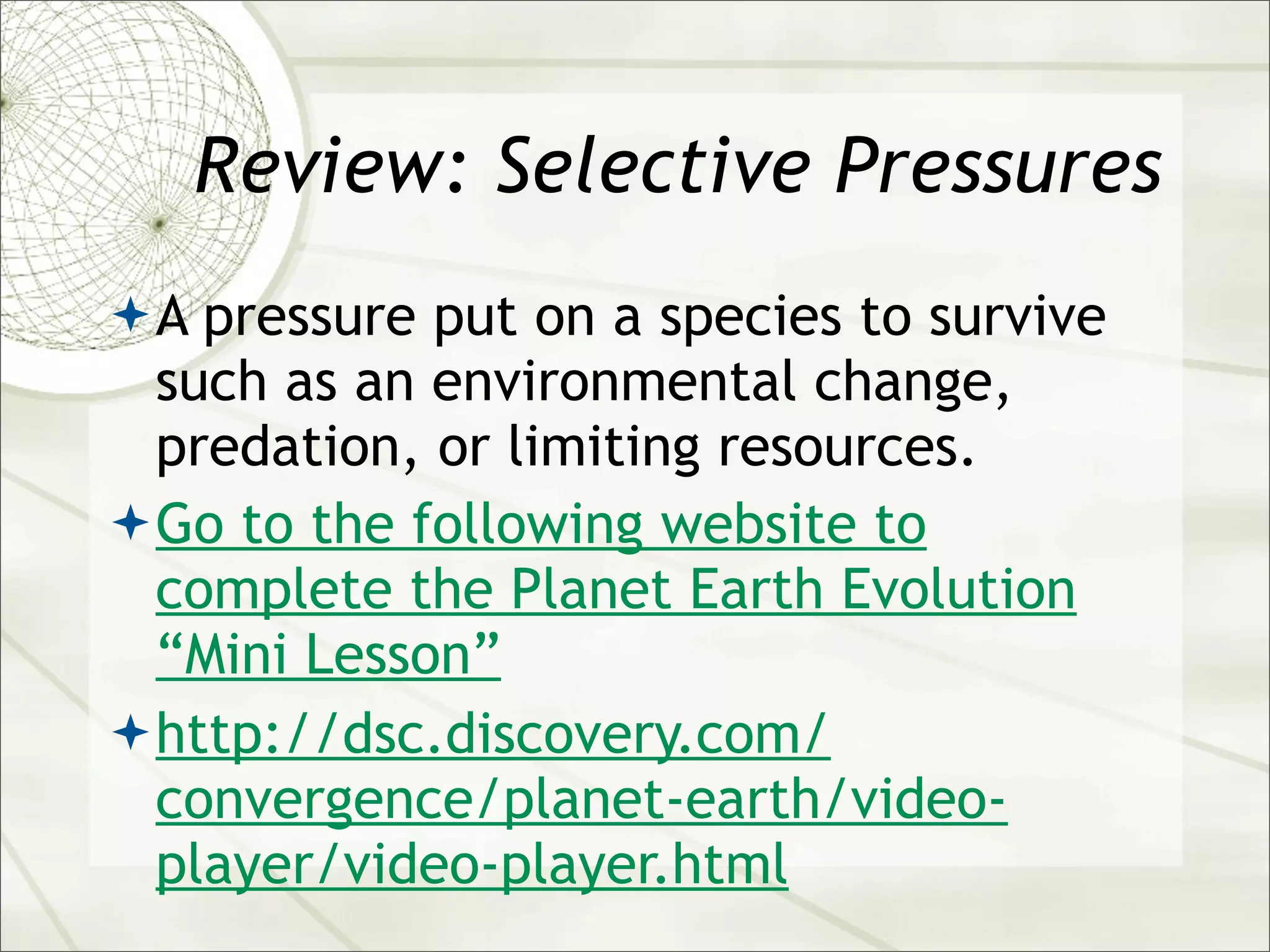 Review: Selective Pressures

A pressure put on a species to survive such as an environmental change, predation, or limiting resources.

Go to the following website to complete the Planet Earth Evolution “Mini Lesson”

http://dsc.discovery.com/convergence/planet-earth/video-player/video-player.html